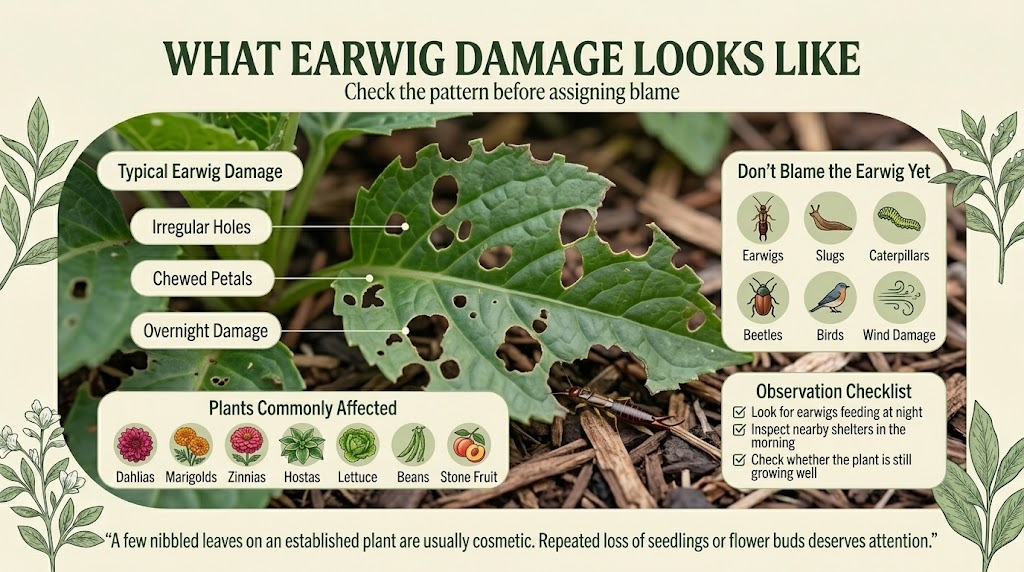 WHAT EARWIG DAMAGE LOOKS LIKE
Check the pattern before assigning blame

Typical Earwig Damage

Irregular Holes

Chewed Petals

Overnight Damage

Plants Commonly Affected

Dahlias Marigolds Zinnias Hostas Lettuce Beans Stone Fruit

Don't Blame the Earwig Yet

Earwigs Slugs Caterpillars
Beetles Birds Wind Damage

Observation Checklist
Look for earwigs feeding at night
Inspect nearby shelters in the morning
Check whether the plant is still growing well

"A few nibbled leaves on an established plant are usually cosmetic. Repeated loss of seedlings or flower buds deserves attention."